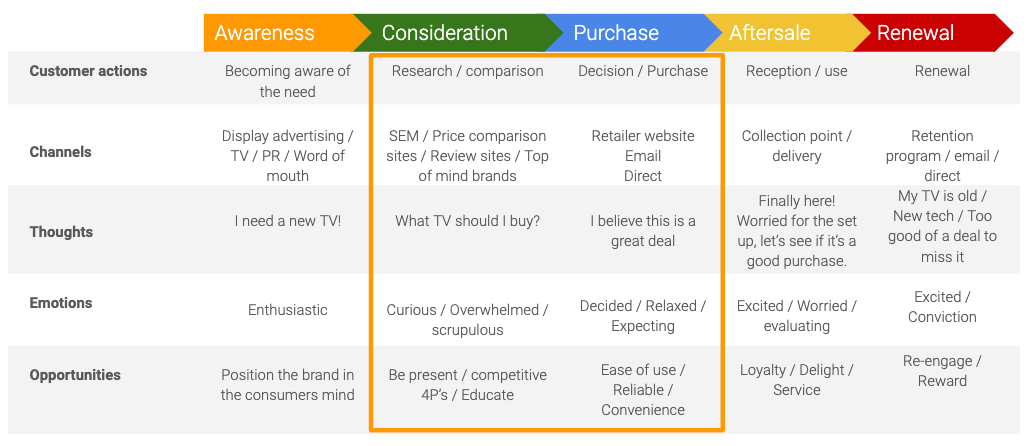 |  | Awareness | Consideration | Purchase | Aftersale | Renewal |
|---|---|---|---|---|---|
| Customer actions | Becoming aware of the need | Research / comparison | Decision / Purchase | Reception / use | Renewal |
| Channels | Display advertising / TV / PR / Word of mouth | SEM / Price comparison sites / Review sites / Top of mind brands | Retailer website Email Direct | Collection point / delivery | Retention program / email / direct |
| Thoughts | I need a new TV! | What TV should I buy? | I believe this is a great deal | Finally here! Worried for the set up, let's see if it's a good purchase. | My TV is old / New tech / Too good of a deal to miss it |
| Emotions | Enthusiastic | Curious / Overwhelmed / scrupulous | Decided / Relaxed / Expecting | Excited / Worried / evaluating | Excited / Conviction |
| Opportunities | Position the brand in the consumers mind | Be present / competitive 4P's / Educate | Ease of use / Reliable / Convenience | Loyalty / Delight / Service | Re-engage / Reward |